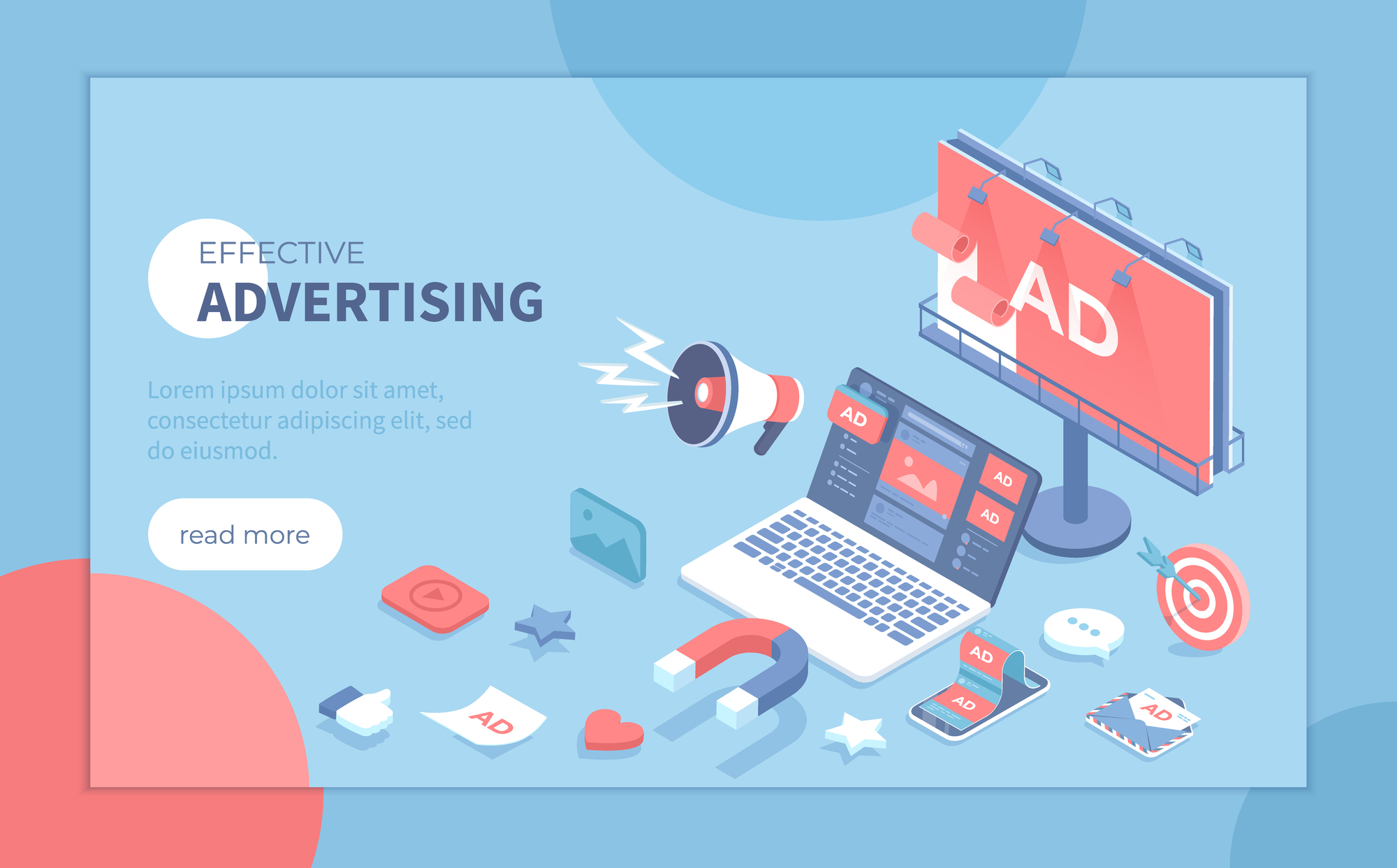 EFFECTIVE
ADVERTISING

Lorem ipsum dolor sit amet, consectetur adipiscing elit, sed do eiusmod.

read more

AD

AD

AD

AD

AD

AD

AD

AD